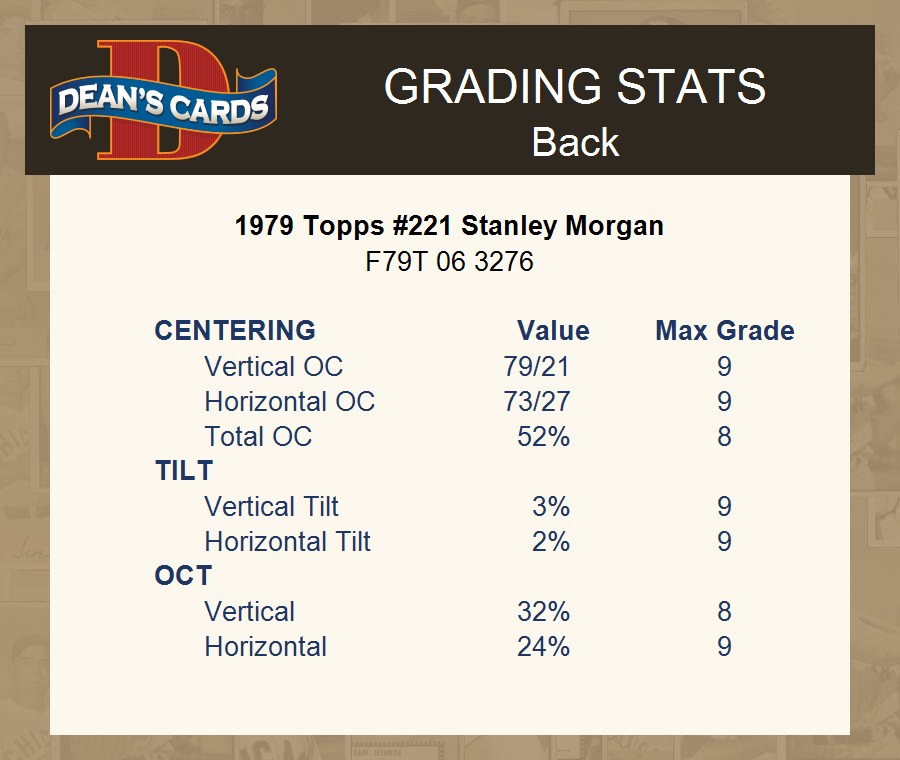 DEAN'S CARDS

GRADING STATS
Back

1979 Topps #221 Stanley Morgan
F79T 06 3276

| CENTERING | Value | Max Grade |
|---|---|---|
| Vertical OC | 79/21 | 9 |
| Horizontal OC | 73/27 | 9 |
| Total OC | 52% | 8 |
| TILT | | |
| Vertical Tilt | 3% | 9 |
| Horizontal Tilt | 2% | 9 |
| OCT | | |
| Vertical | 32% | 8 |
| Horizontal | 24% | 9 |